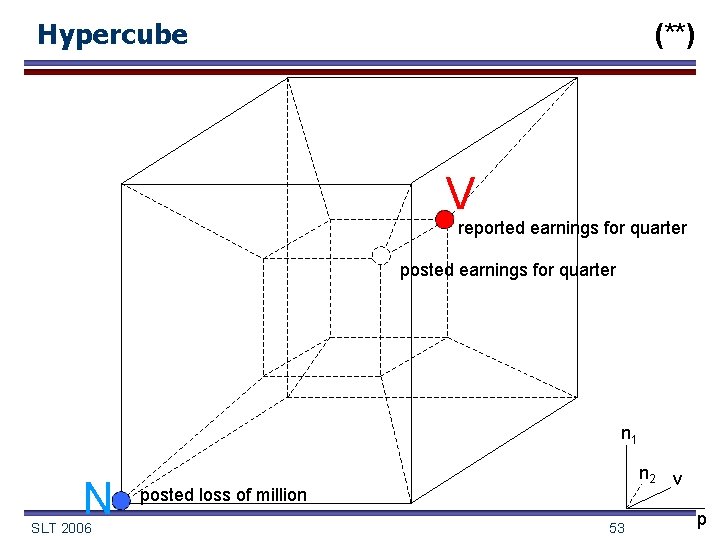 Hypercube

(**)

V

reported earnings for quarter

posted earnings for quarter

N

posted loss of million

$n_1$

$n_2$

v

p

SLT 2006

53